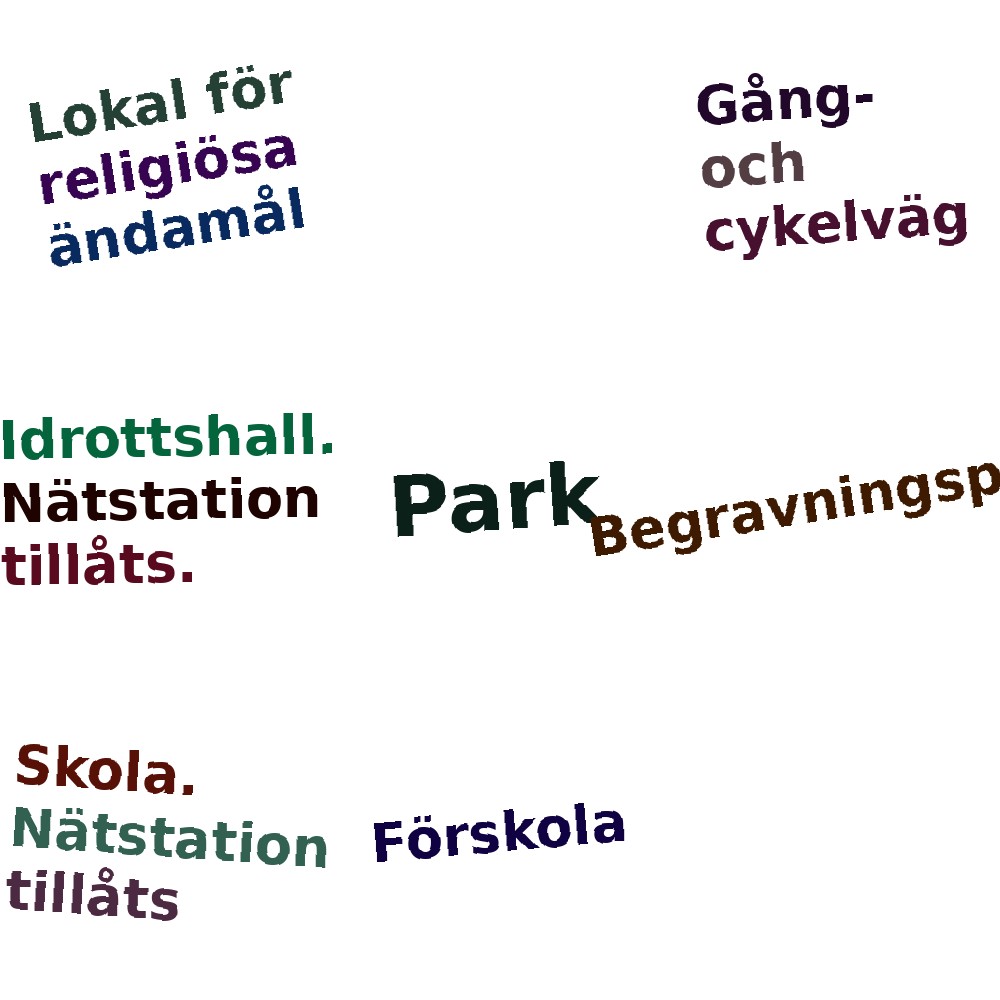 Lokal för religiösa ändamål

Gång- och cykelväg

Idrottshall. Nätstation tillåts.

Park

Begravningsp

Skola. Nätstation tillåts

Förskola